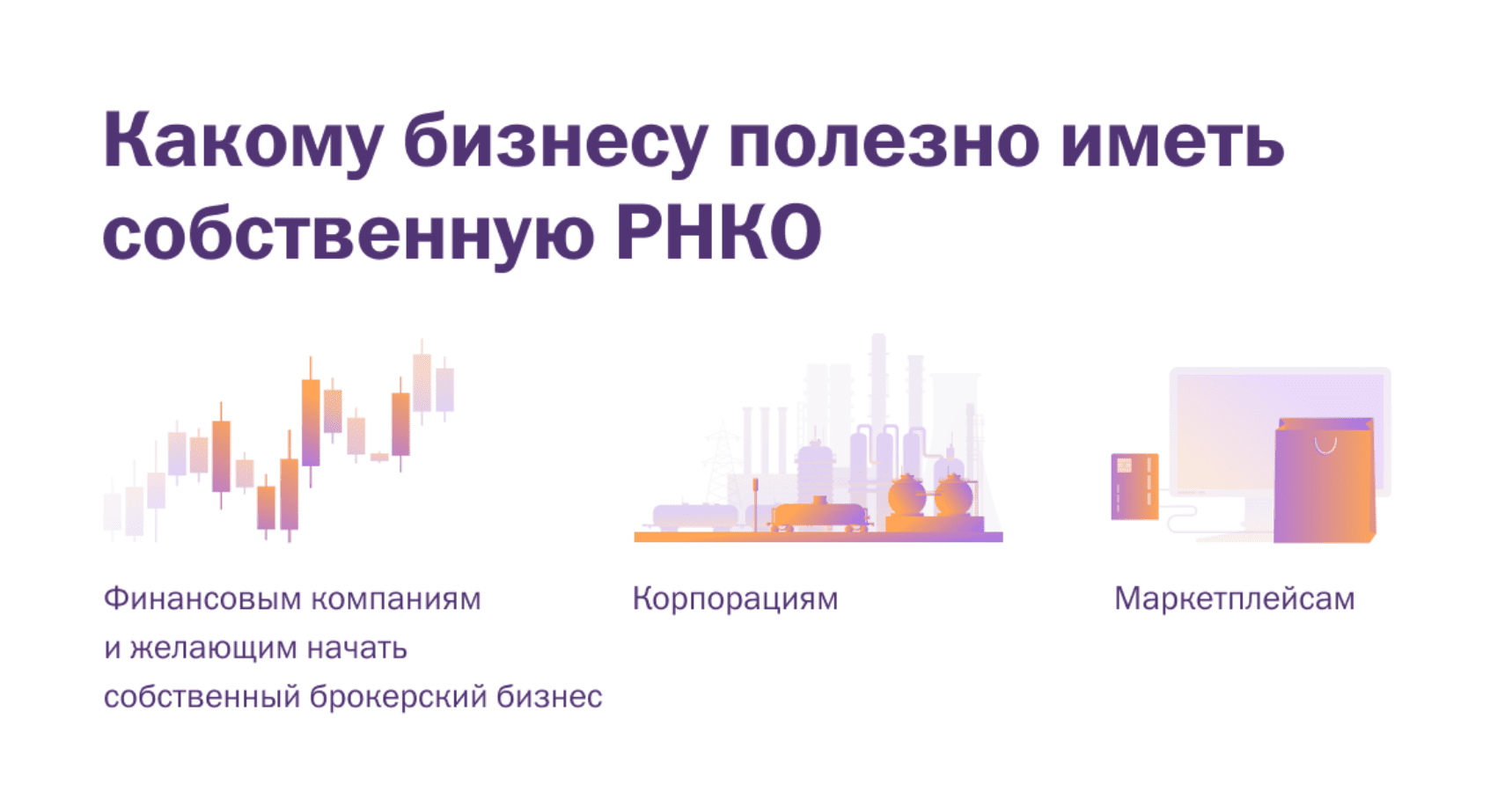 Какому бизнесу полезно иметь собственную РНКО

Финансовым компаниям и желающим начать собственный брокерский бизнес

Корпорациям

Маркетплейсам